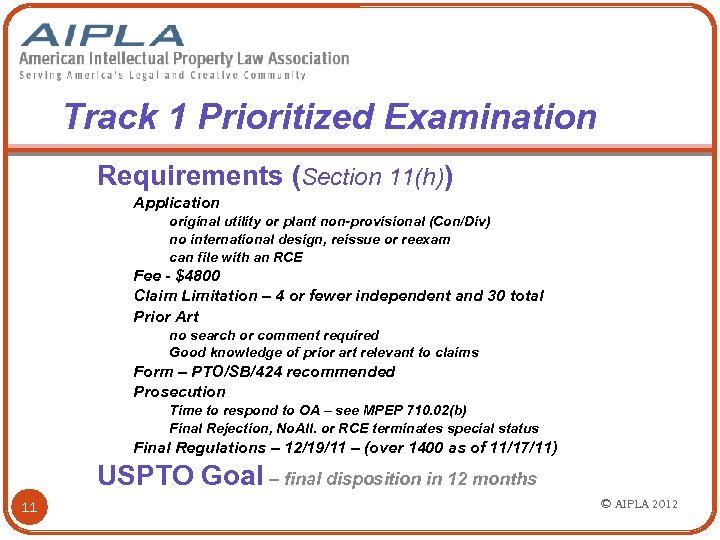 AIPLA
American Intellectual Property Law Association
Serving America's Legal and Creative Community

Track 1 Prioritized Examination

Requirements (Section 11(h))

Application

original utility or plant non-provisional (Con/Div)

no international design, reissue or reexam

can file with an RCE

Fee - $4800

Claim Limitation – 4 or fewer independent and 30 total

Prior Art

no search or comment required

Good knowledge of prior art relevant to claims

Form – PTO/SB/424 recommended

Prosecution

Time to respond to OA – see MPEP 710.02(b)

Final Rejection, NoAll. or RCE terminates special status

Final Regulations – 12/19/11 – (over 1400 as of 11/17/11)

USPTO Goal – final disposition in 12 months

11

© AIPLA 2012